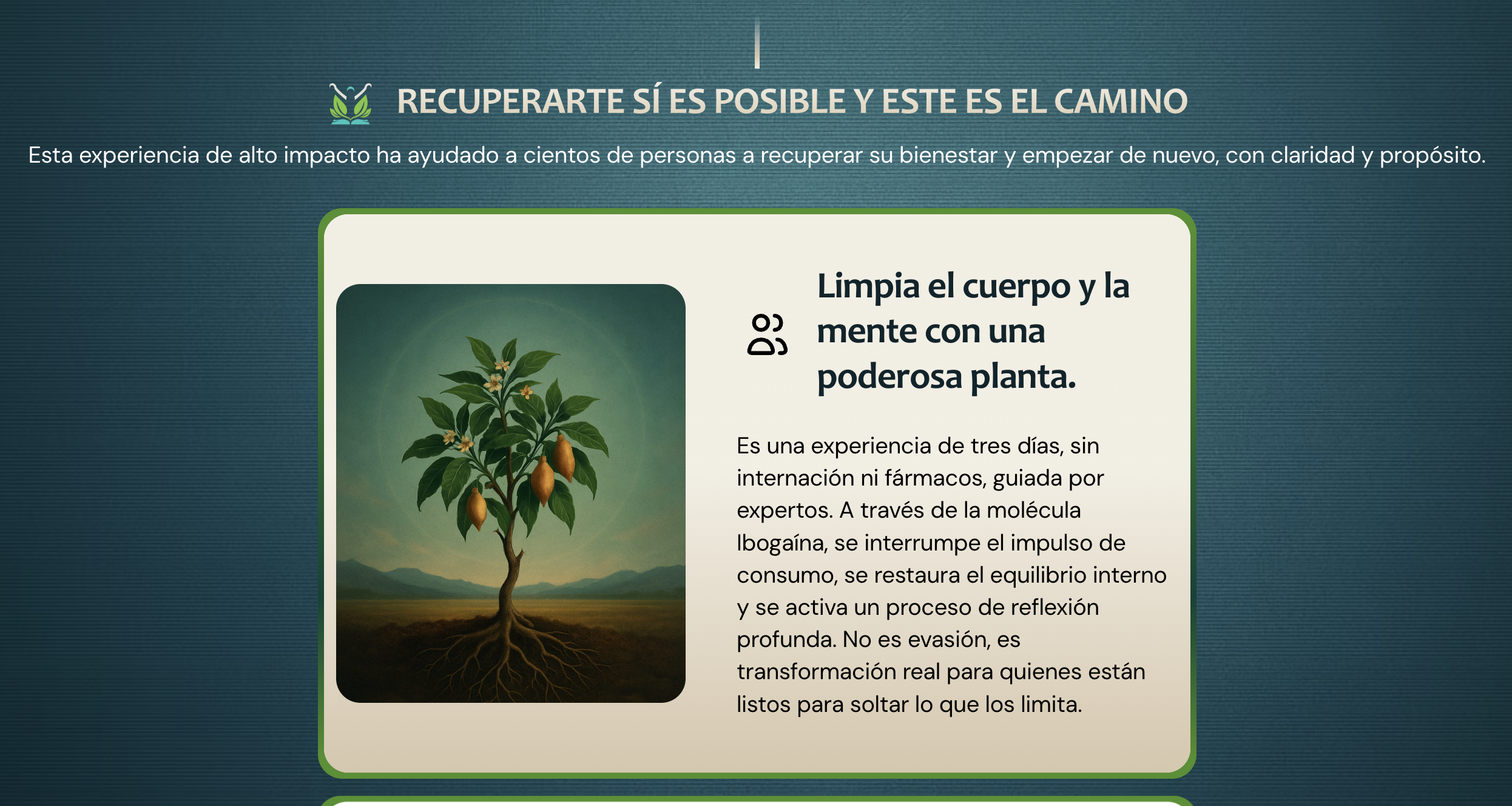 RECUPERARTE SÍ ES POSIBLE Y ESTE ES EL CAMINO

Esta experiencia de alto impacto ha ayudado a cientos de personas a recuperar su bienestar y empezar de nuevo, con claridad y propósito.

Limpia el cuerpo y la mente con una poderosa planta.

Es una experiencia de tres días, sin internación ni fármacos, guiada por expertos. A través de la molécula Ibogaína, se interrumpe el impulso de consumo, se restaura el equilibrio interno y se activa un proceso de reflexión profunda. No es evasión, es transformación real para quienes están listos para soltar lo que los limita.